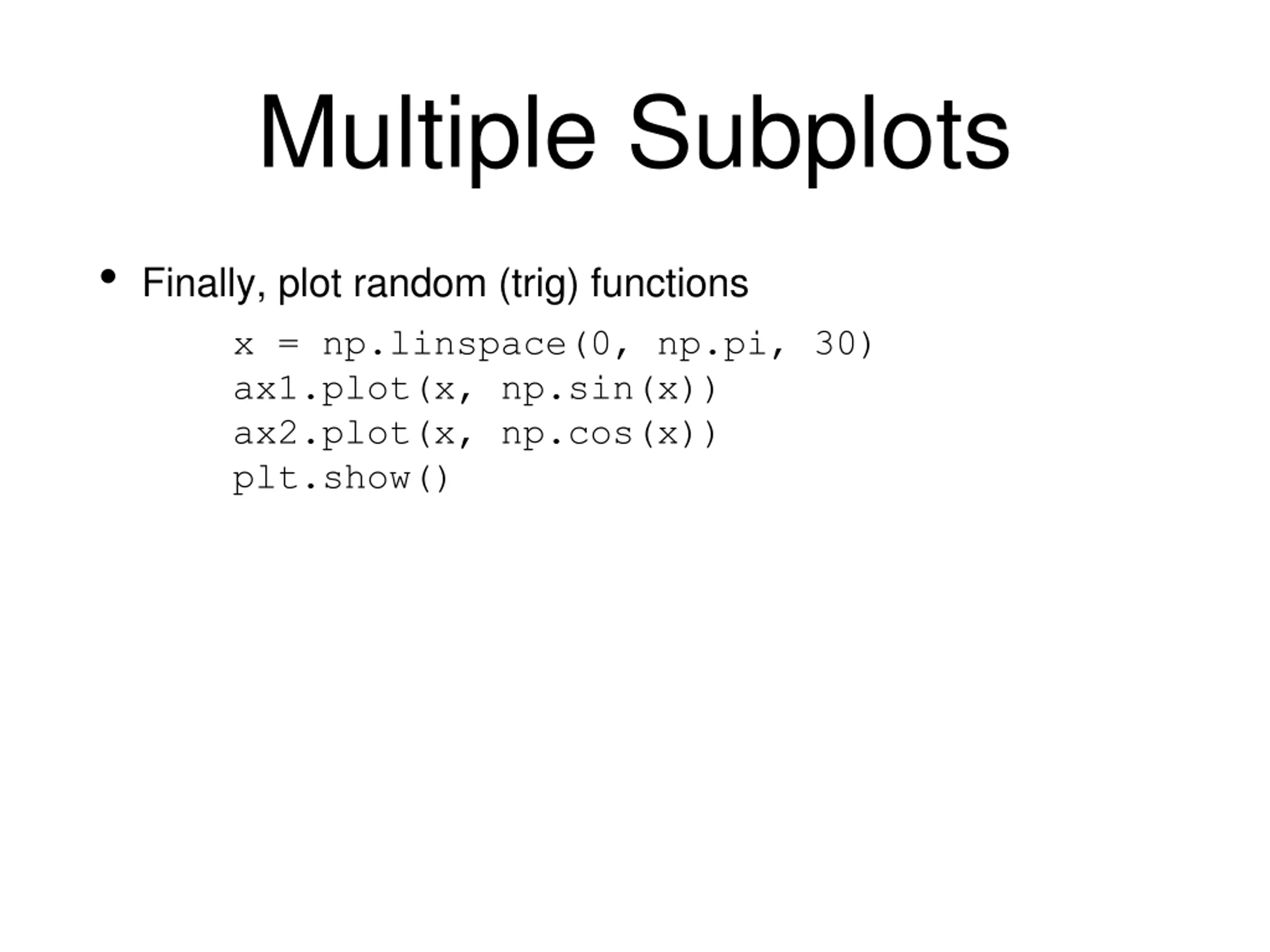 Multiple Subplots

• Finally, plot random (trig) functions

x = np.linspace(0, np.pi, 30)
ax1.plot(x, np.sin(x))
ax2.plot(x, np.cos(x))
plt.show()